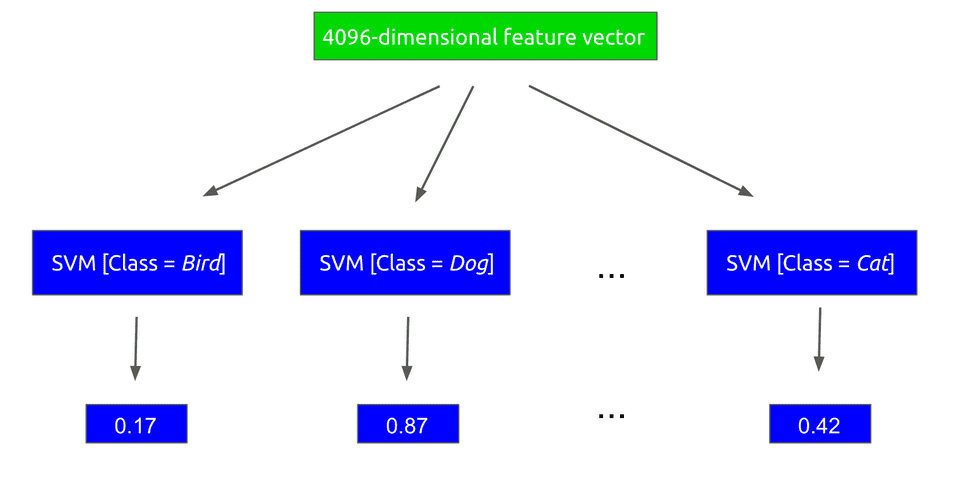 4096-dimensional feature vector

SVM [Class = Bird]

SVM [Class = Dog]

...

SVM [Class = Cat]

0.17

0.87

...

0.42